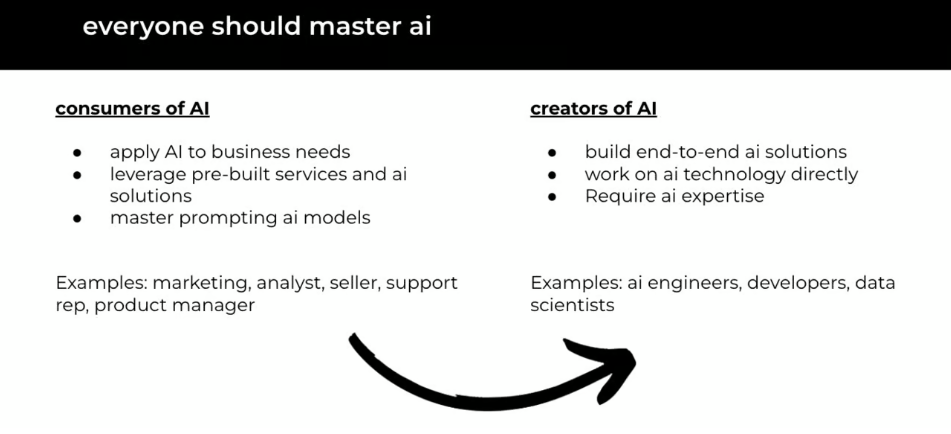 everyone should master ai

consumers of AI

- apply AI to business needs
- leverage pre-built services and ai solutions
- master prompting ai models

Examples: marketing, analyst, seller, support rep, product manager

creators of AI

- build end-to-end ai solutions
- work on ai technology directly
- Require ai expertise

Examples: ai engineers, developers, data scientists